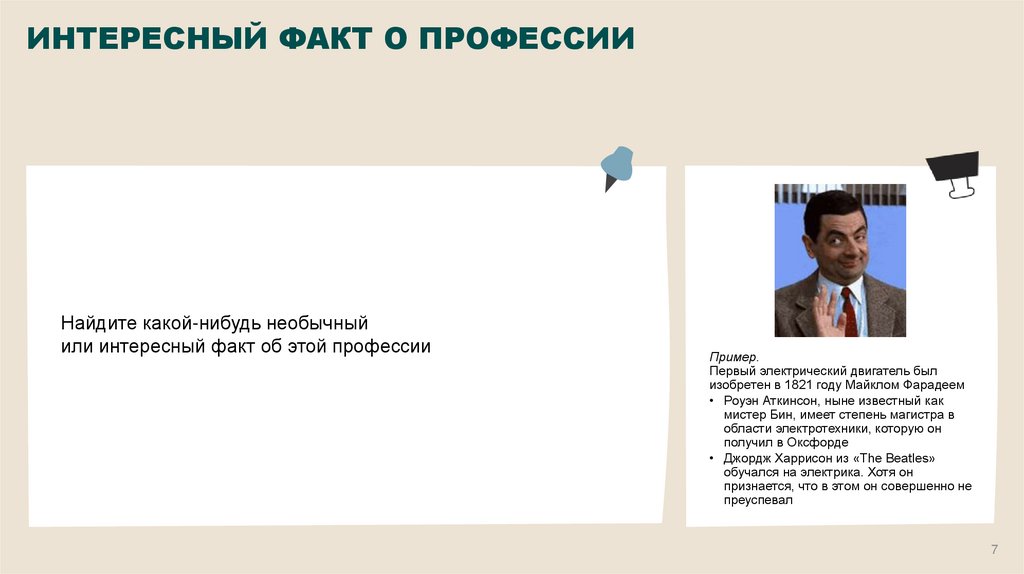 ИНТЕРЕСНЫЙ ФАКТ О ПРОФЕССИИ

Найдите какой-нибудь необычный или интересный факт об этой профессии

Пример.
Первый электрический двигатель был изобретен в 1821 году Майклом Фарадеем

• Роуэн Аткинсон, ныне известный как мистер Бин, имеет степень магистра в области электротехники, которую он получил в Оксфорде
• Джордж Харрисон из «The Beatles» обучался на электрика. Хотя он признается, что в этом он совершенно не преуспевал

7